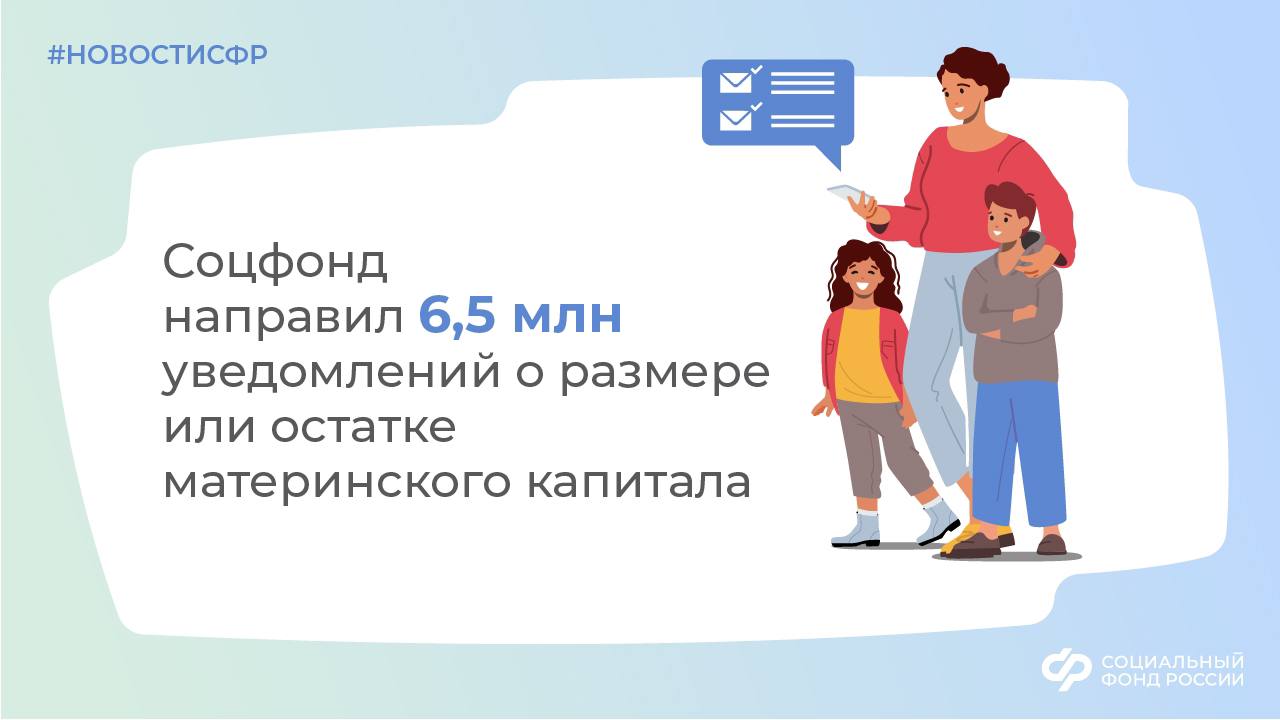 #НОВОСТИСФР

Соцфонд направил 6,5 млн уведомлений о размере или остатке материнского капитала

СОЦИАЛЬНЫЙ ФОНД РОССИИ